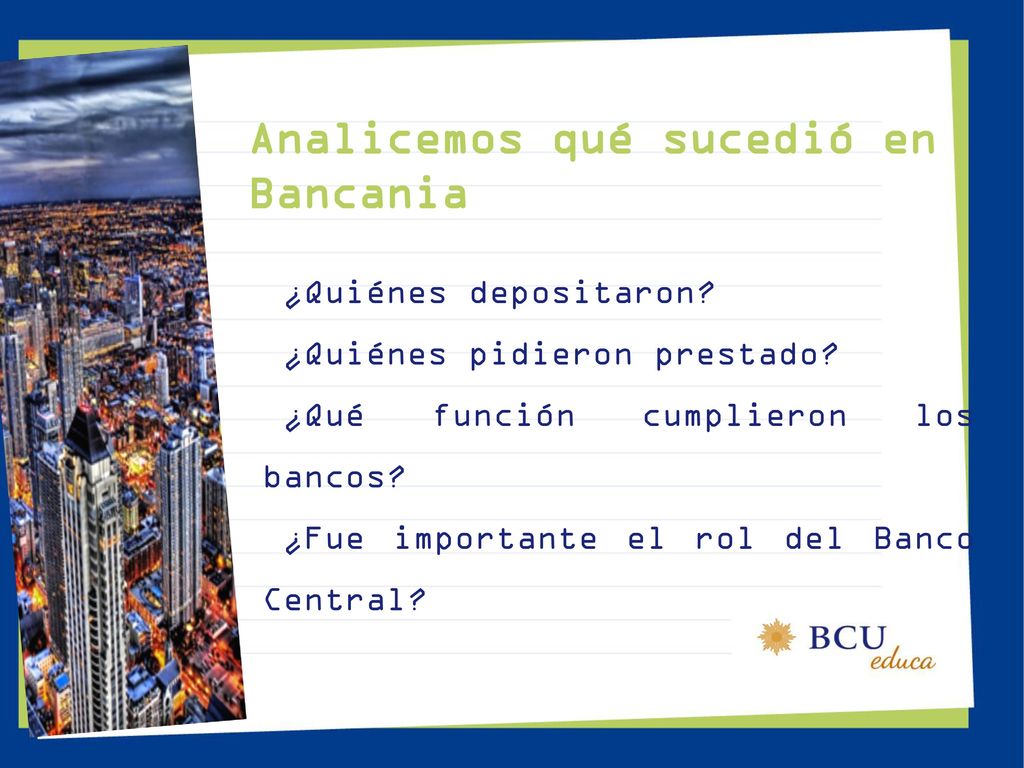 Analicemos qué sucedió en Bancania

¿Quiénes depositaron?

¿Quiénes pidieron prestado?

¿Qué función cumplieron los bancos?

¿Fue importante el rol del Banco Central?

BCU educa